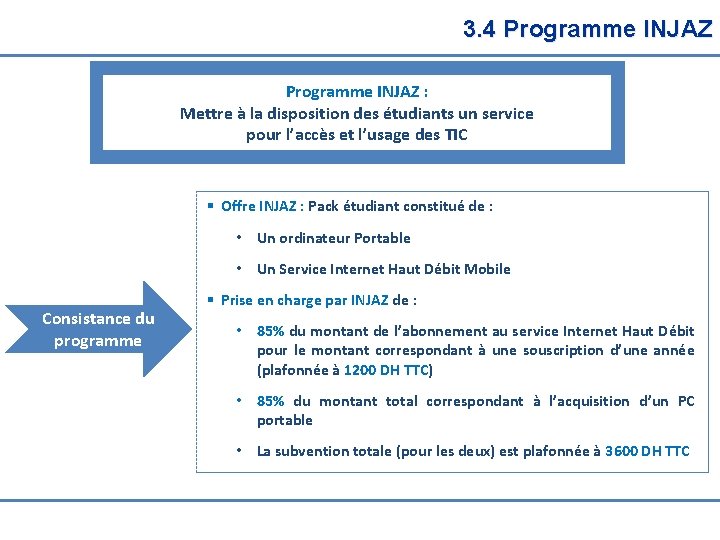 3.4 Programme INJAZ

Programme INJAZ :
Mettre à la disposition des étudiants un service pour l'accès et l'usage des TIC

Consistance du programme

▪ Offre INJAZ : Pack étudiant constitué de :

• Un ordinateur Portable

• Un Service Internet Haut Débit Mobile

▪ Prise en charge par INJAZ de :

• 85% du montant de l'abonnement au service Internet Haut Débit pour le montant correspondant à une souscription d'une année (plafonnée à 1200 DH TTC)

• 85% du montant total correspondant à l'acquisition d'un PC portable

• La subvention totale (pour les deux) est plafonnée à 3600 DH TTC